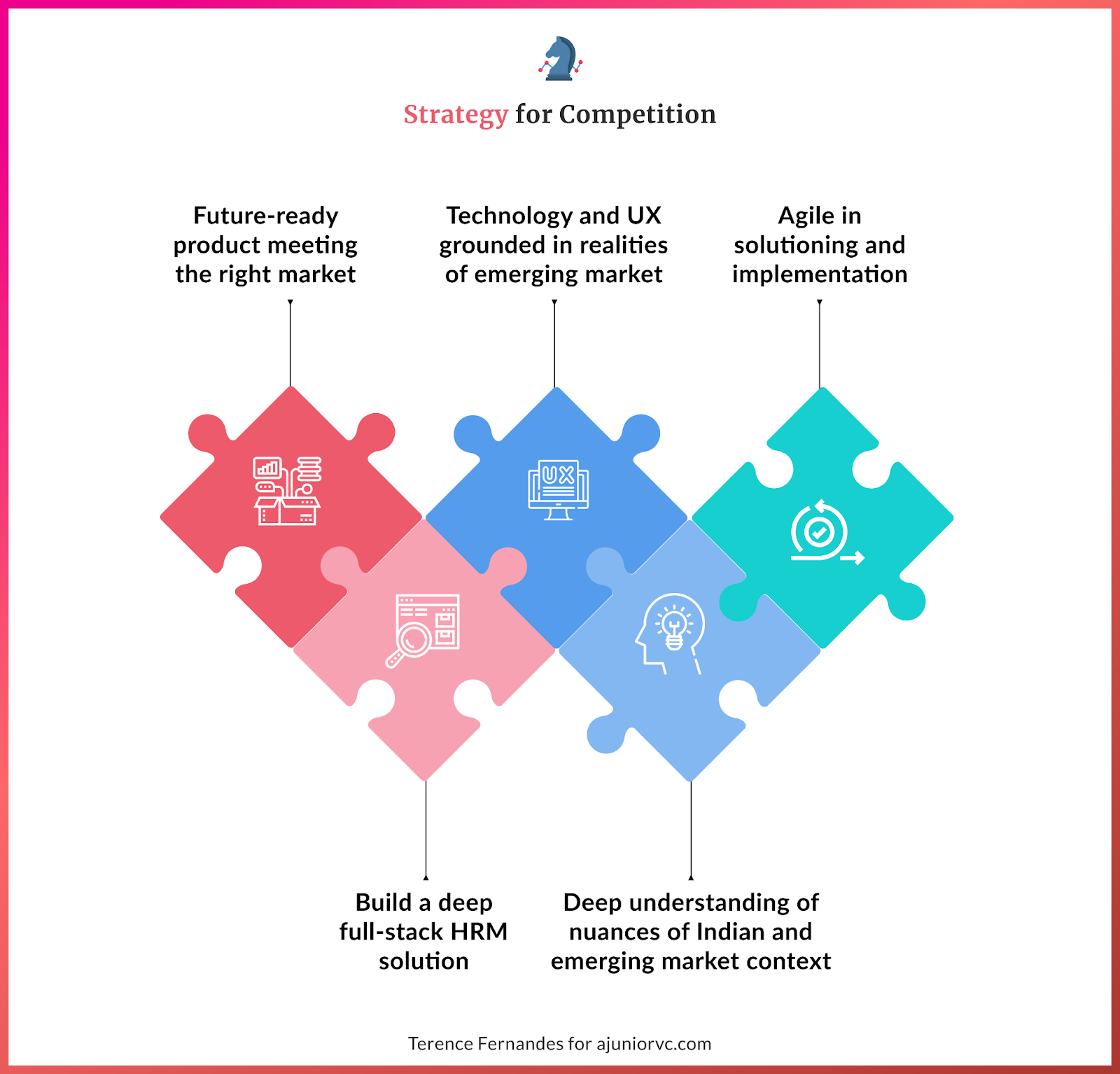 Strategy for Competition

Future-ready product meeting the right market

Technology and UX grounded in realities of emerging market

Agile in solutioning and implementation

UX

Build a deep full-stack HRM solution

Deep understanding of nuances of Indian and emerging market context

Terence Fernandes for ajuniorvc.com